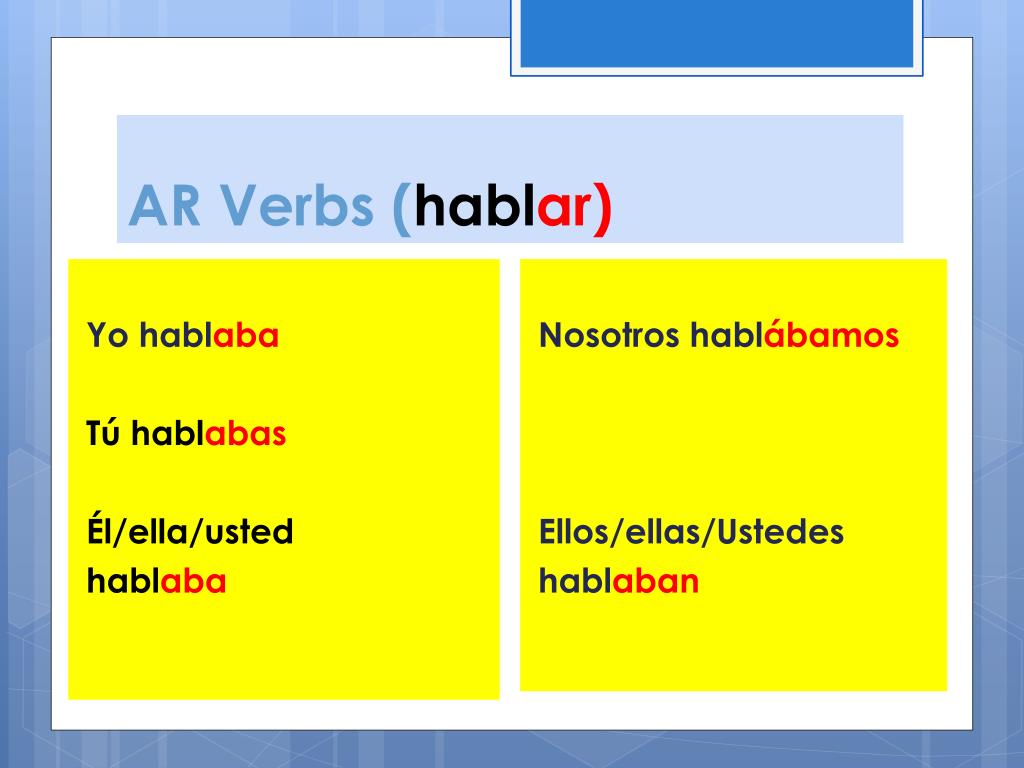 AR Verbs (hablar)

Yo hablaba

Tú hablabas

Él/ella/usted hablaba

Nosotros hablábamos

Ellos/ellas/Ustedes hablaban